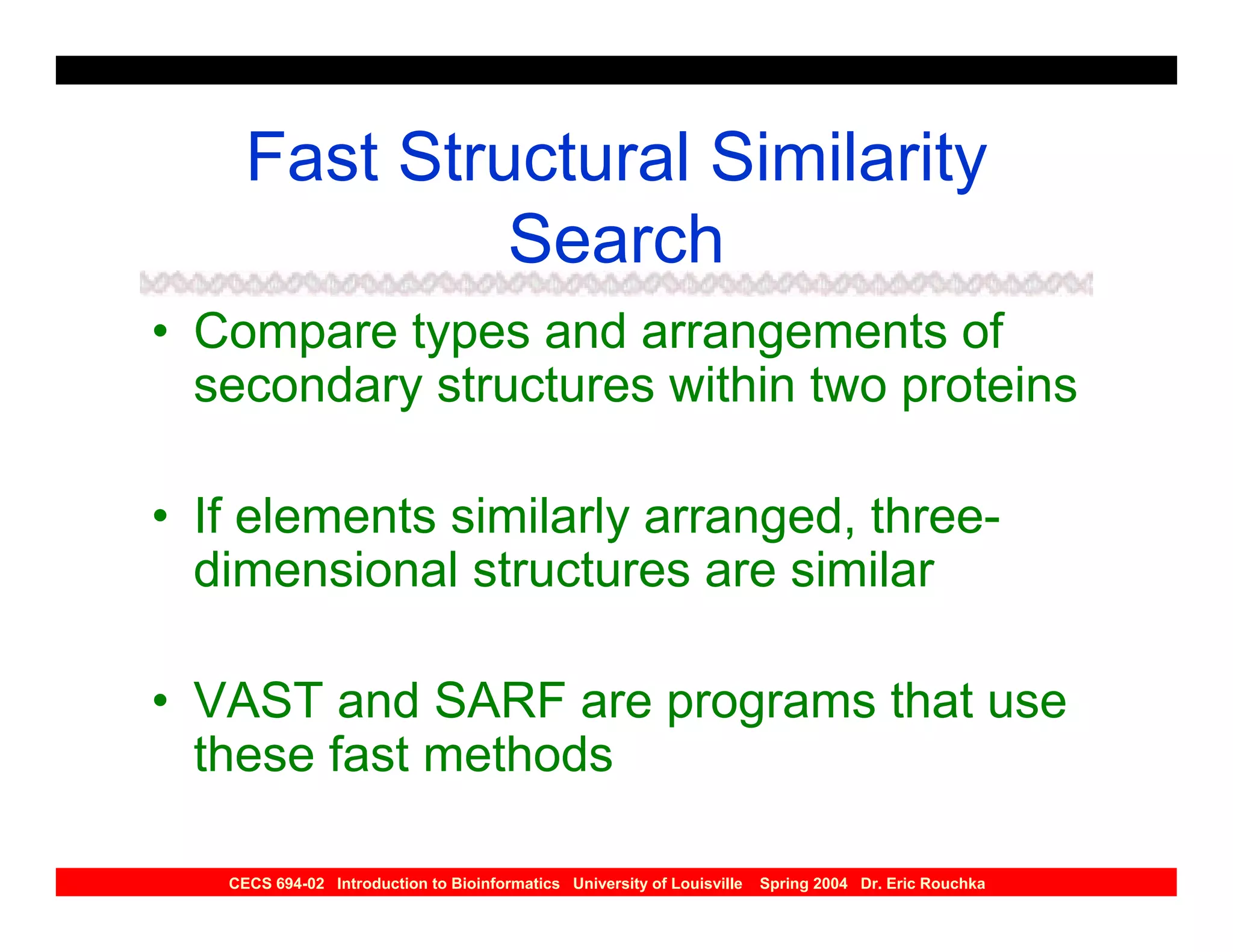 Fast Structural Similarity Search

• Compare types and arrangements of secondary structures within two proteins

• If elements similarly arranged, three-dimensional structures are similar

• VAST and SARF are programs that use these fast methods

CECS 694-02 Introduction to Bioinformatics University of Louisville Spring 2004 Dr. Eric Rouchka